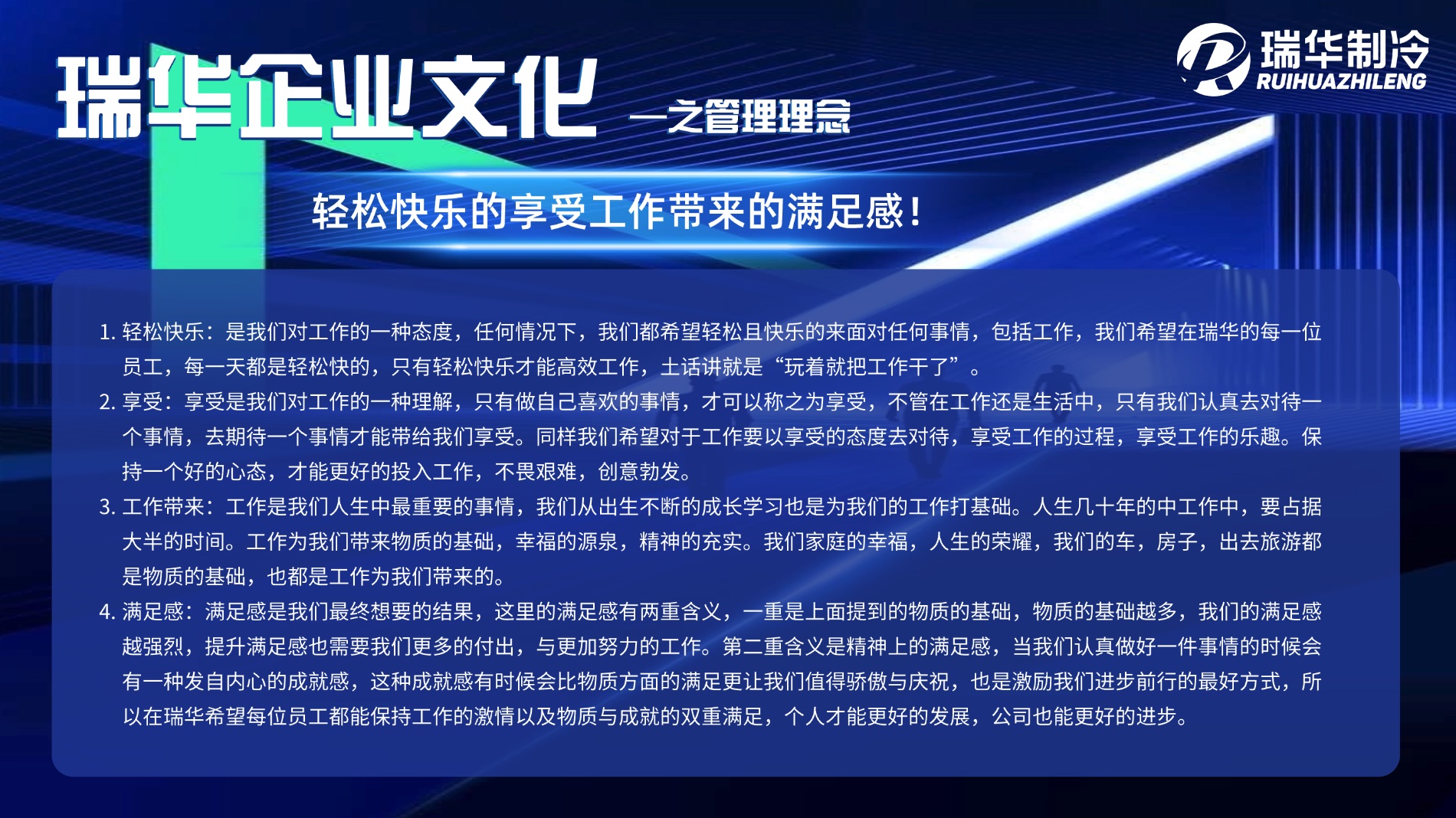 瑞华企业文化 —之管理理念

瑞华制冷
RUIHUAZHILENG

轻松快乐的享受工作带来的满足感！

1. 轻松快乐：是我们对工作的一种态度，任何情况下，我们都希望轻松且快乐的来面对任何事情，包括工作，我们希望在瑞华的每一位员工，每一天都是轻松快的，只有轻松快乐才能高效工作，土话讲就是“玩着就把工作干了”。
2. 享受：享受是我们对工作的一种理解，只有做自己喜欢的事情，才可以称之为享受，不管在工作还是生活中，只有我们认真去对待一个事情，去期待一个事情才能带给我们享受。同样我们希望对于工作要以享受的态度去对待，享受工作的过程，享受工作的乐趣。保持一个好的心态，才能更好的投入工作，不畏艰难，创意勃发。
3. 工作带来：工作是我们人生中最重要的事情，我们从出生不断的成长学习也是为我们的工作打基础。人生几十年的中工作中，要占据大半的时间。工作为我们带来物质的基础，幸福的源泉，精神的充实。我们家庭的幸福，人生的荣耀，我们的车，房子，出去旅游都是物质的基础，也都是工作为我们带来的。
4. 满足感：满足感是我们最终想要的结果，这里的满足感有两重含义，一重是上面提到的物质的基础，物质的基础越多，我们的满足感越强烈，提升满足感也需要我们更多的付出，与更加努力的工作。第二重含义是精神上的满足感，当我们认真做好一件事情的时候会有一种发自内心的成就感，这种成就感有时候会比物质方面的满足更让我们值得骄傲与庆祝，也是激励我们进步前行的最好方式，所以在瑞华希望每位员工都能保持工作的激情以及物质与成就的双重满足，个人才能更好的发展，公司也能更好的进步。